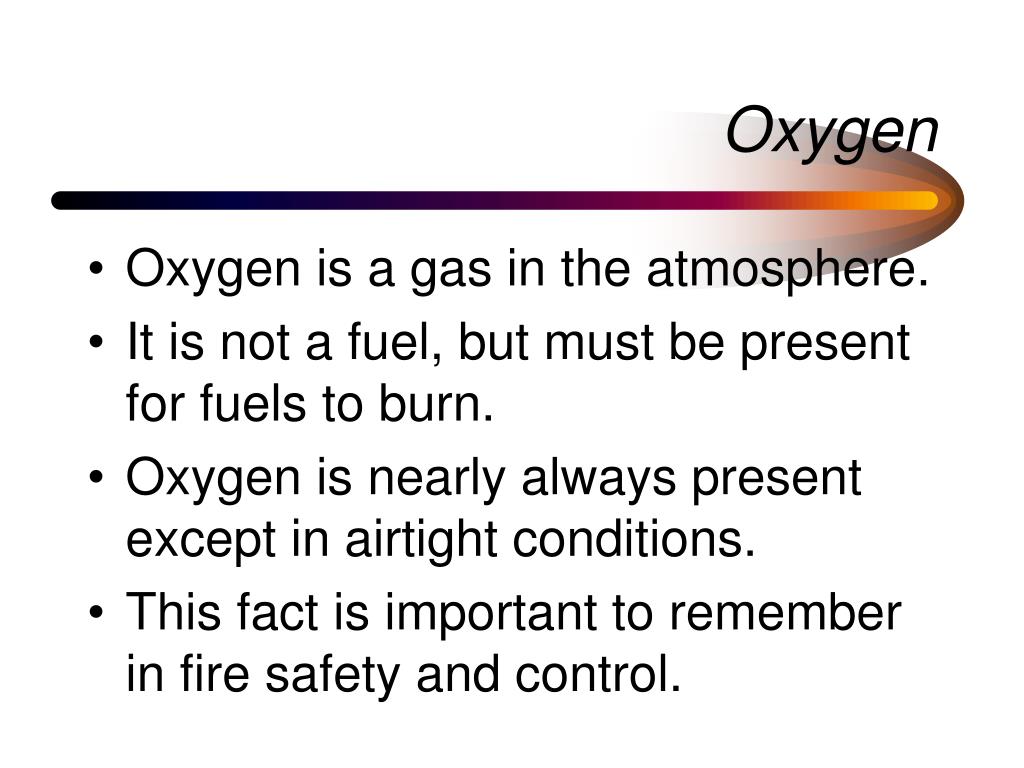 Oxygen

• Oxygen is a gas in the atmosphere.
• It is not a fuel, but must be present for fuels to burn.
• Oxygen is nearly always present except in airtight conditions.
• This fact is important to remember in fire safety and control.